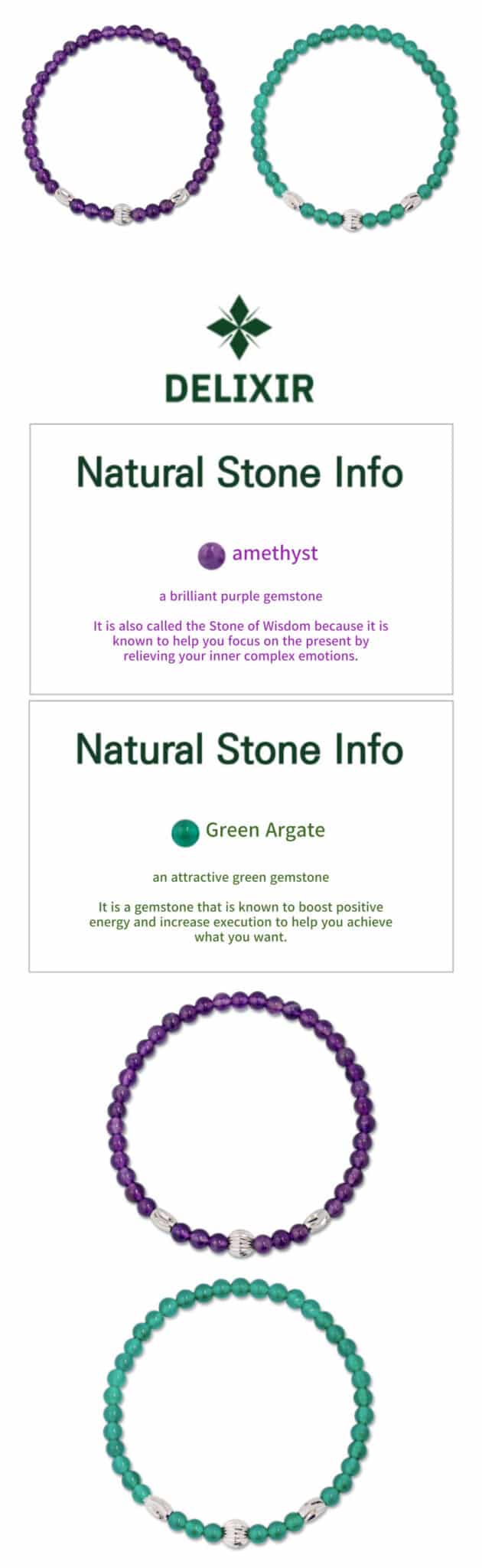 DELIXIR

Natural Stone Info

amethyst

a brilliant purple gemstone

It is also called the Stone of Wisdom because it is known to help you focus on the present by relieving your inner complex emotions.

Natural Stone Info

Green Argate

an attractive green gemstone

It is a gemstone that is known to boost positive energy and increase execution to help you achieve what you want.